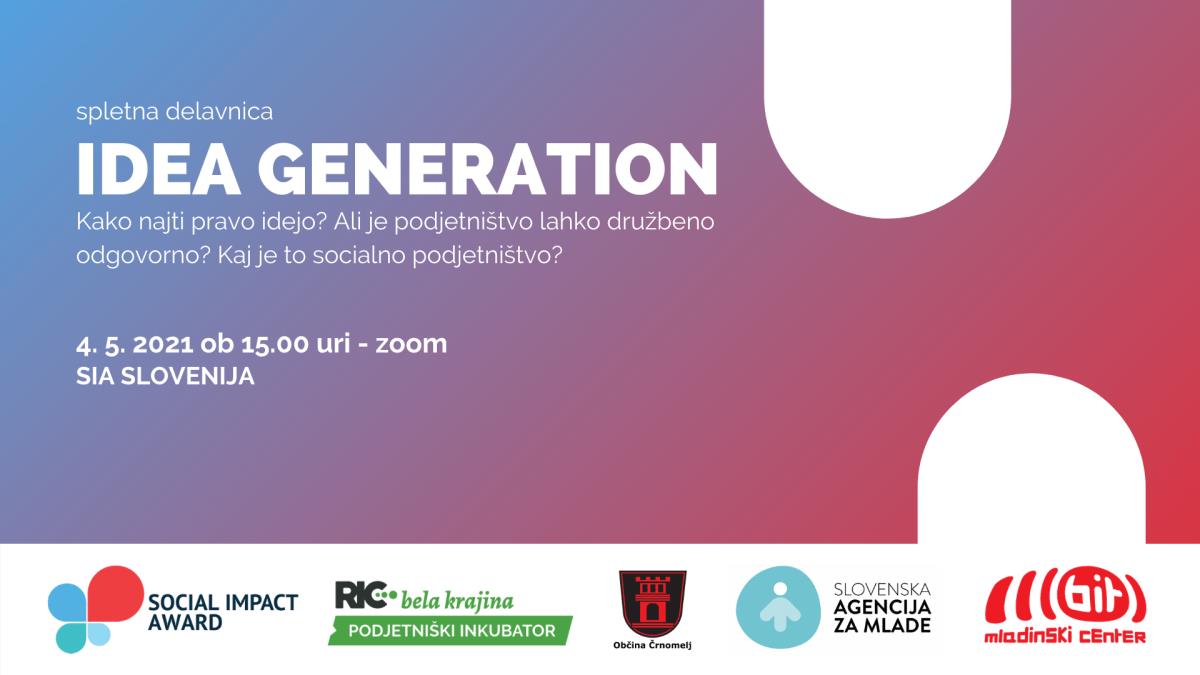 spletna delavnica

IDEA GENERATION

Kako najti pravo idejo? Ali je podjetništvo lahko družbeno odgovorno? Kaj je to socialno podjetništvo?

4. 5. 2021 ob 15.00 uri - zoom
SIA SLOVENIJA

SOCIAL IMPACT AWARD

RIC bela krajina
PODJETNIŠKI INKUBATOR

Občina Črnomelj

SLOVENSKA AGENCIJA ZA MLADE

bit
mladinski center